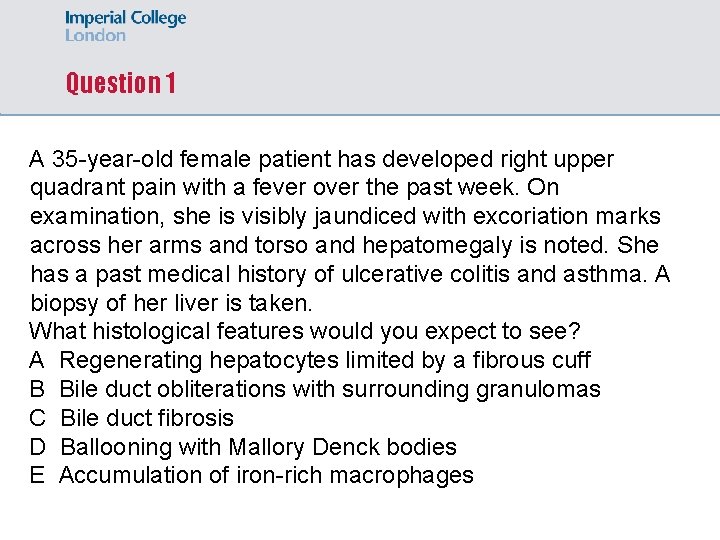 Imperial College
London

Question 1

A 35-year-old female patient has developed right upper quadrant pain with a fever over the past week. On examination, she is visibly jaundiced with excoriation marks across her arms and torso and hepatomegaly is noted. She has a past medical history of ulcerative colitis and asthma. A biopsy of her liver is taken.
What histological features would you expect to see?
A Regenerating hepatocytes limited by a fibrous cuff
B Bile duct obliterations with surrounding granulomas
C Bile duct fibrosis
D Ballooning with Mallory Denck bodies
E Accumulation of iron-rich macrophages